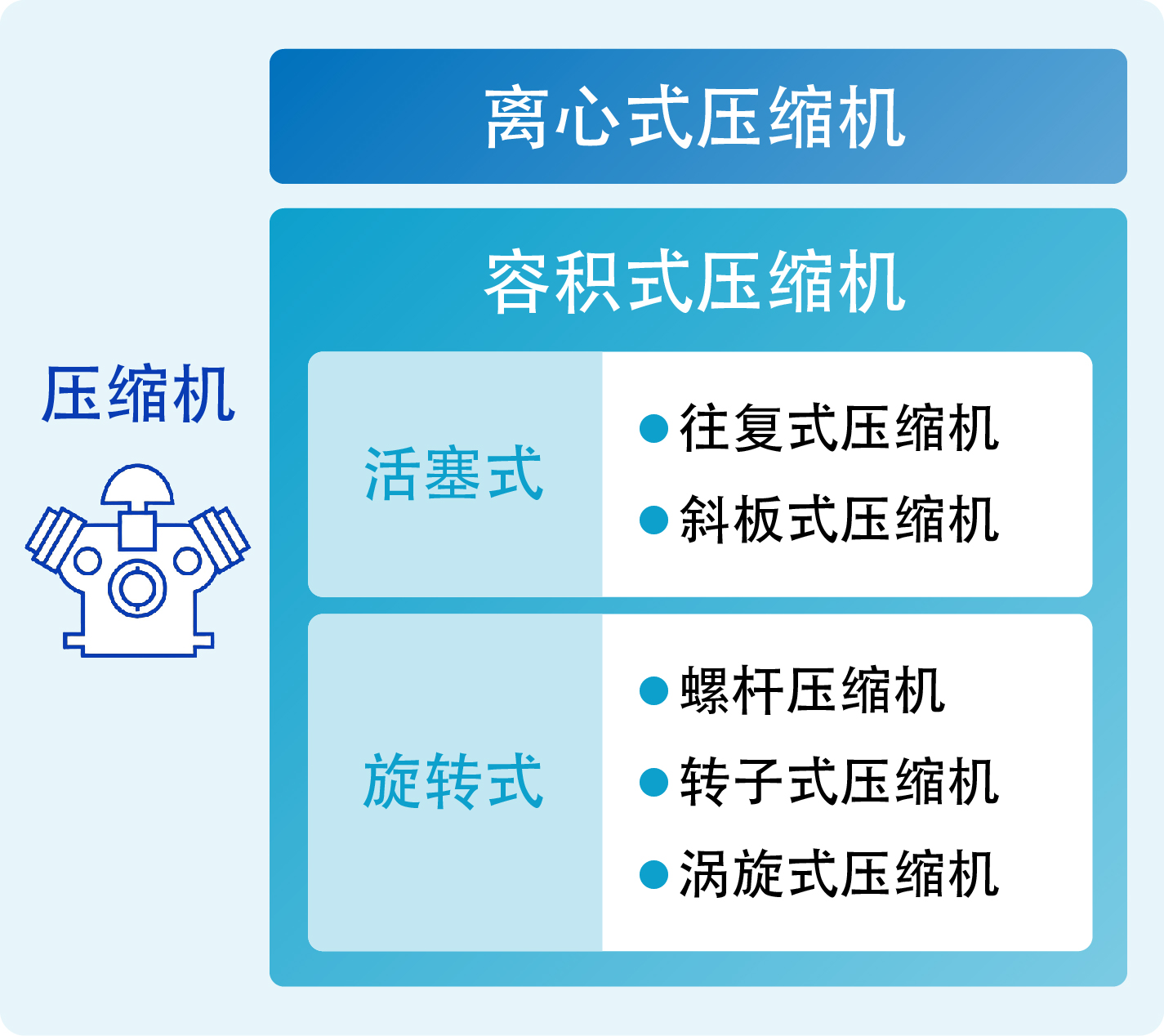 压缩机

离心式压缩机

容积式压缩机

活塞式

● 往复式压缩机
● 斜板式压缩机

旋转式

● 螺杆压缩机
● 转子式压缩机
● 涡旋式压缩机